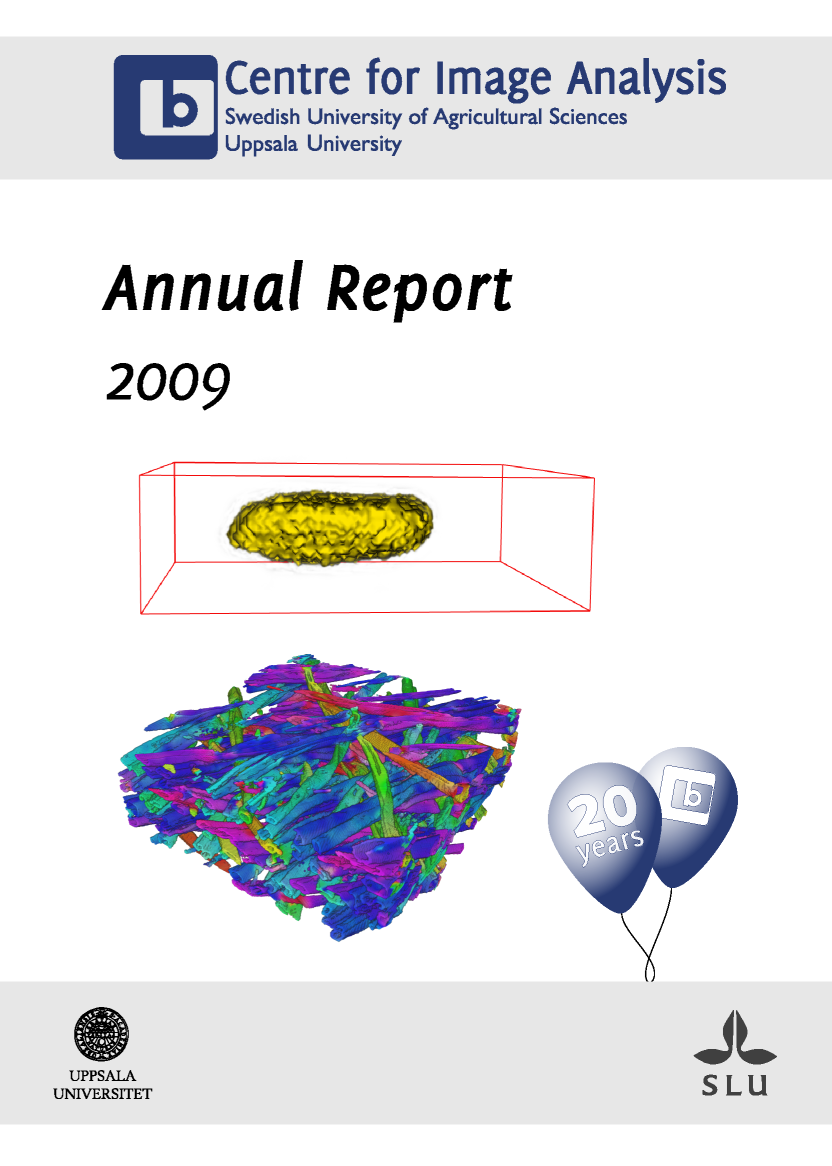 Centre for Image Analysis
Swedish University of Agricultural Sciences
Uppsala University

Annual Report
2009

20 years

UPPSALA UNIVERSITET

SLU